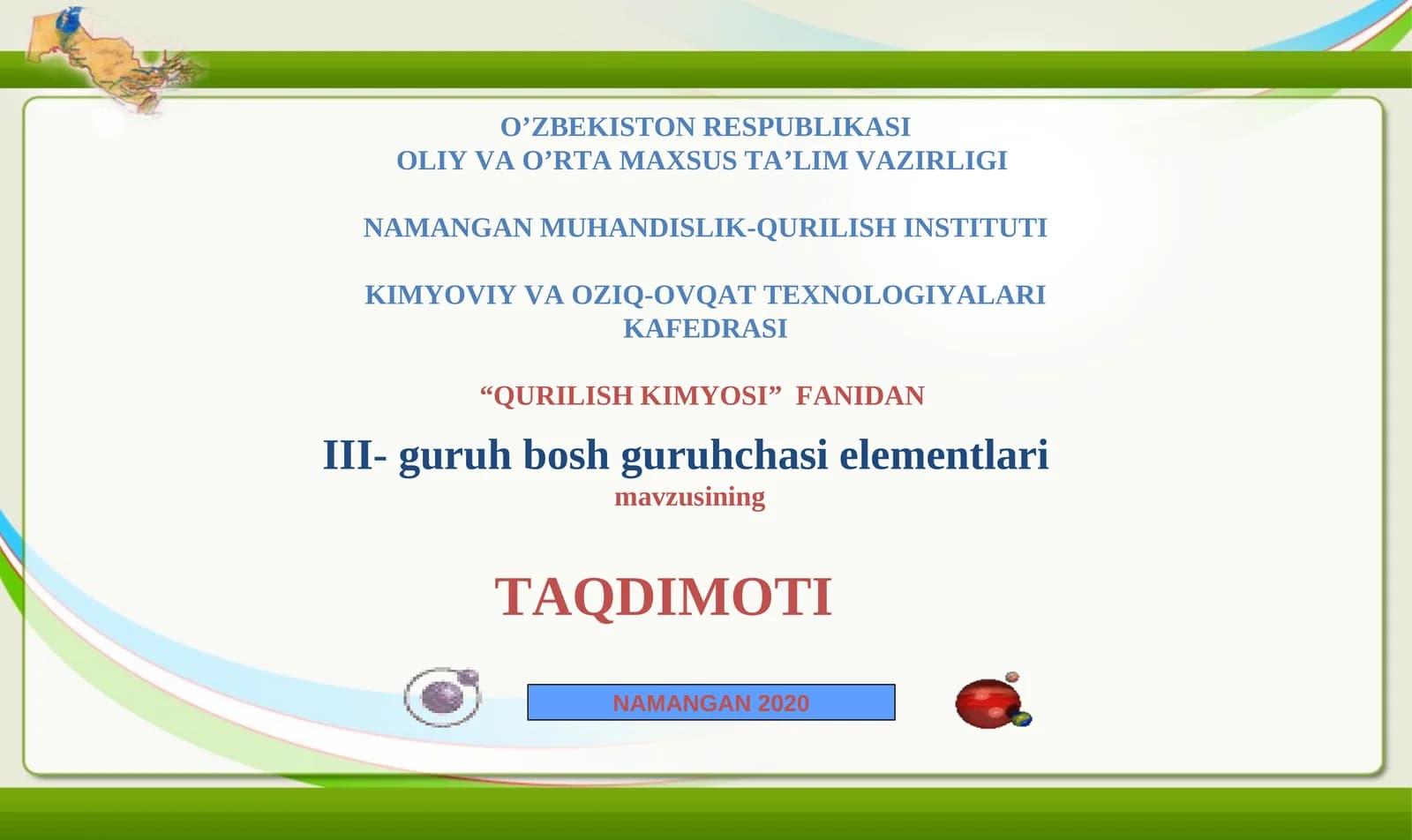 O’ZBEKISTON RESPUBLIKASI
OLIY VA O’RTA MAXSUS TA’LIM VAZIRLIGI

NAMANGAN MUHANDISLIK-QURILISH INSTITUTI

KIMYOVIY VA OZIQ-OVQAT TEXNOLOGIYALARI KAFEDRASI

“QURILISH KIMYOSI” FANIDAN

III- guruh bosh guruhchasi elementlari
mavzusining

TAQDIMOTI

NAMANGAN 2020